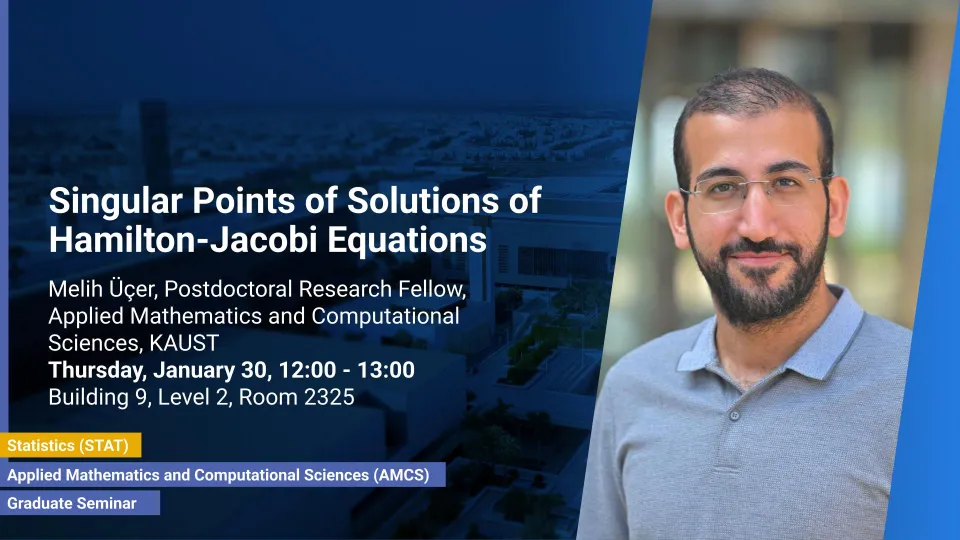 Singular Points of Solutions of Hamilton-Jacobi Equations

Melih Üçer, Postdoctoral Research Fellow, Applied Mathematics and Computational Sciences, KAUST

Thursday, January 30, 12:00 - 13:00

Building 9, Level 2, Room 2325

Statistics (STAT)

Applied Mathematics and Computational Sciences (AMCS)

Graduate Seminar